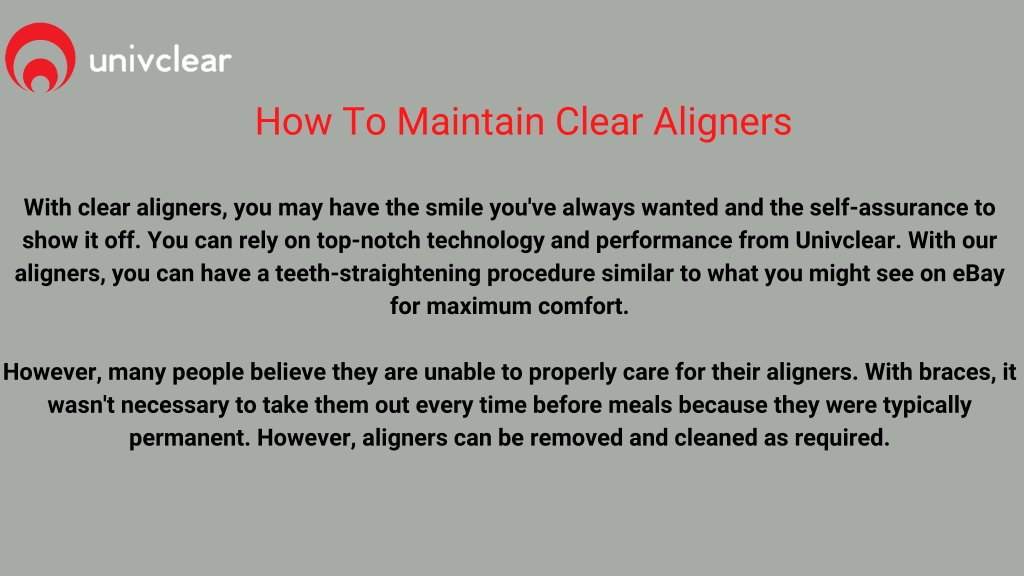 univclear

How To Maintain Clear Aligners

With clear aligners, you may have the smile you've always wanted and the self-assurance to show it off. You can rely on top-notch technology and performance from Univclear. With our aligners, you can have a teeth-straightening procedure similar to what you might see on eBay for maximum comfort.

However, many people believe they are unable to properly care for their aligners. With braces, it wasn't necessary to take them out every time before meals because they were typically permanent. However, aligners can be removed and cleaned as required.